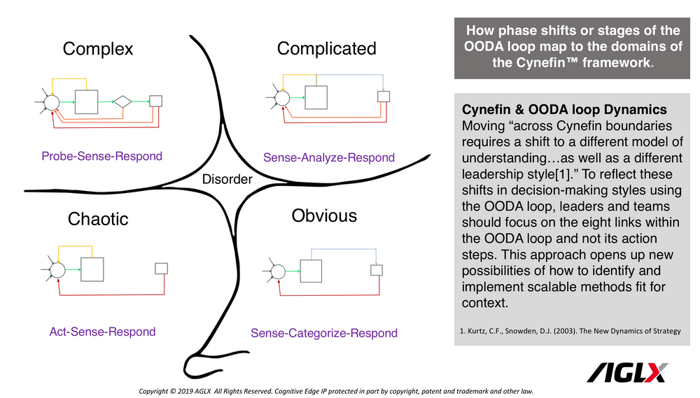 Complex

Probe-Sense-Respond

Complicated

Sense-Analyze-Respond

Disorder

Chaotic

Act-Sense-Respond

Obvious

Sense-Categorize-Respond

How phase shifts or stages of the OODA loop map to the domains of the Cynefin™ framework.

Cynefin & OODA loop Dynamics
Moving “across Cynefin boundaries requires a shift to a different model of understanding…as well as a different leadership style[1].” To reflect these shifts in decision-making styles using the OODA loop, leaders and teams should focus on the eight links within the OODA loop and not its action steps. This approach opens up new possibilities of how to identify and implement scalable methods fit for context.

1. Kurtz, C.F., Snowden, D.J. (2003). The New Dynamics of Strategy

AGLX

Copyright © 2019 AGLX All Rights Reserved. Cognitive Edge IP protected in part by copyright, patent and trademark and other law.